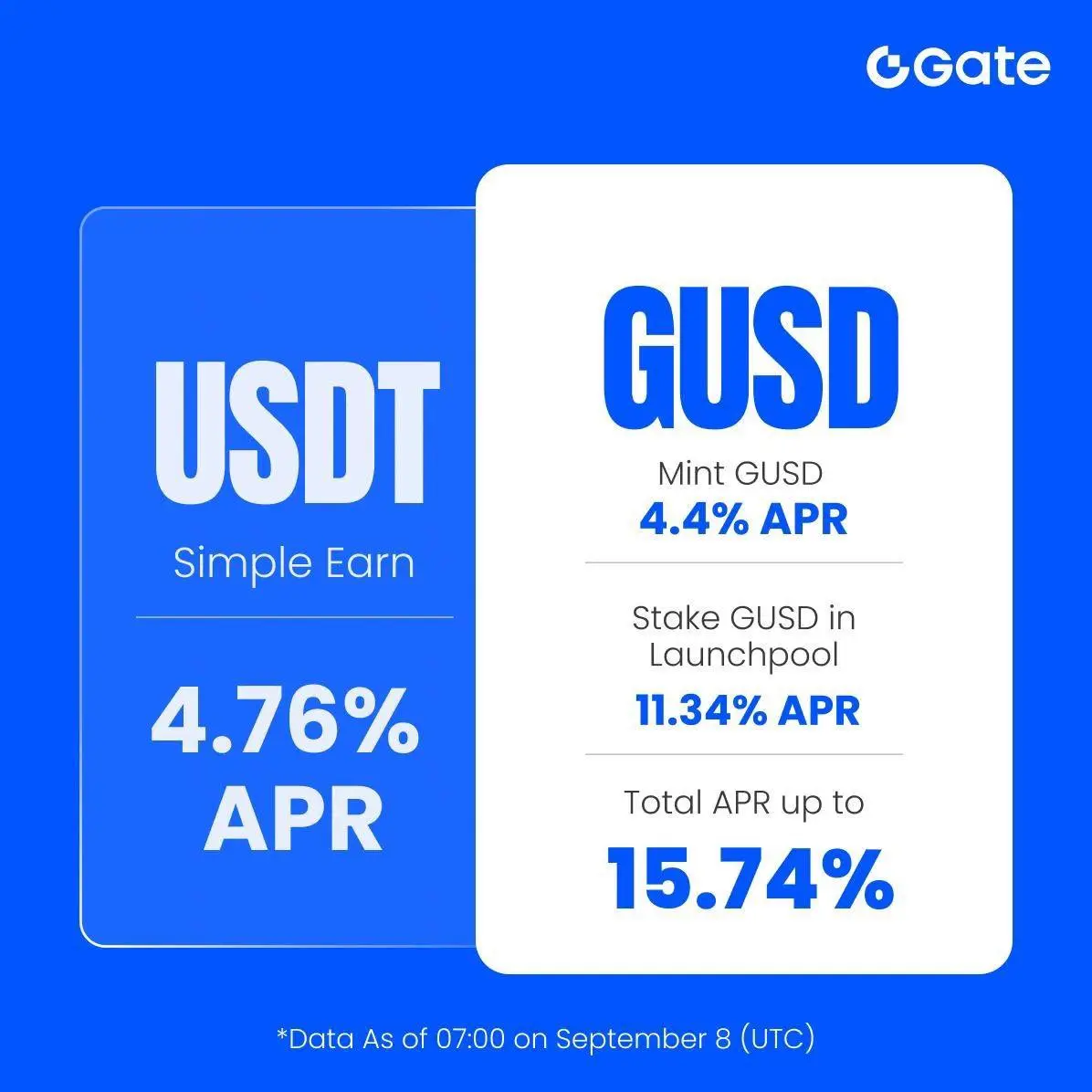 Gate

USDT

Simple Earn

4.76% APR

GUSD

Mint GUSD
4.4% APR

Stake GUSD in Launchpool
11.34% APR

Total APR up to
15.74%

*Data As of 07:00 on September 8 (UTC)